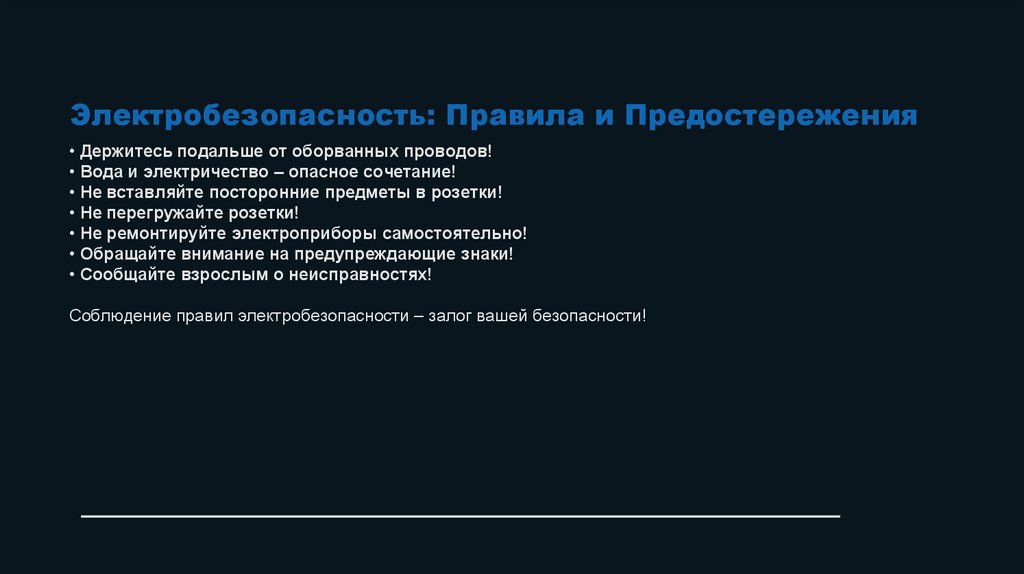 Электробезопасность: Правила и Предостережения

• Держитесь подальше от оборванных проводов!
• Вода и электричество – опасное сочетание!
• Не вставляйте посторонние предметы в розетки!
• Не перегружайте розетки!
• Не ремонтируйте электроприборы самостоятельно!
• Обращайте внимание на предупреждающие знаки!
• Сообщайте взрослым о неисправностях!

Соблюдение правил электробезопасности – залог вашей безопасности!